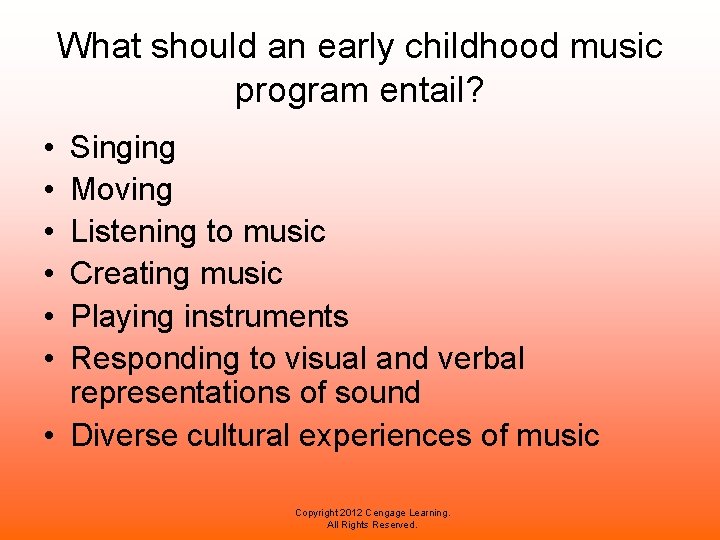 What should an early childhood music program entail?

• Singing
• Moving
• Listening to music
• Creating music
• Playing instruments
• Responding to visual and verbal representations of sound
• Diverse cultural experiences of music

Copyright 2012 Cengage Learning.
All Rights Reserved.